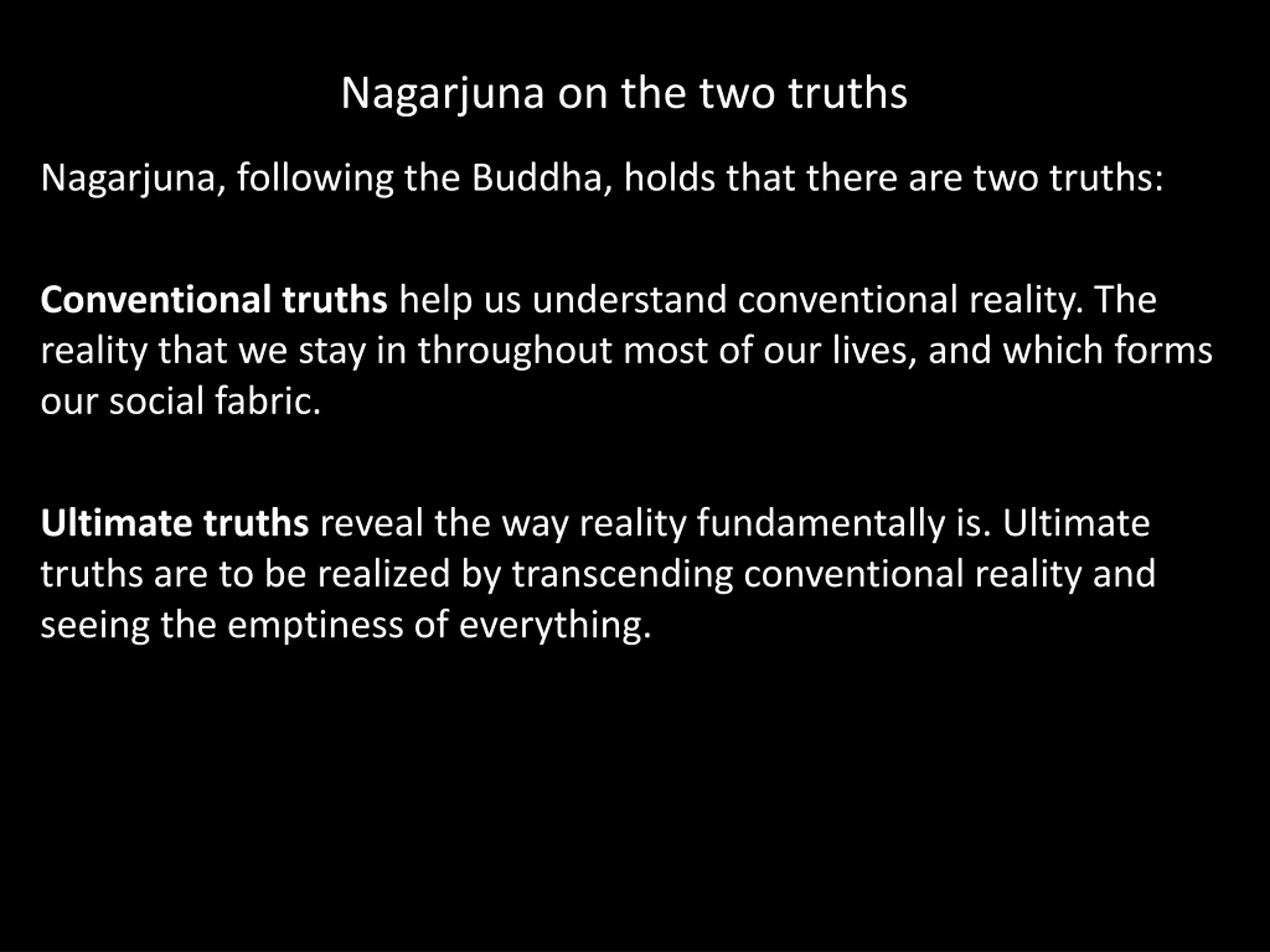 Nagarjuna on the two truths

Nagarjuna, following the Buddha, holds that there are two truths:

Conventional truths help us understand conventional reality. The reality that we stay in throughout most of our lives, and which forms our social fabric.

Ultimate truths reveal the way reality fundamentally is. Ultimate truths are to be realized by transcending conventional reality and seeing the emptiness of everything.